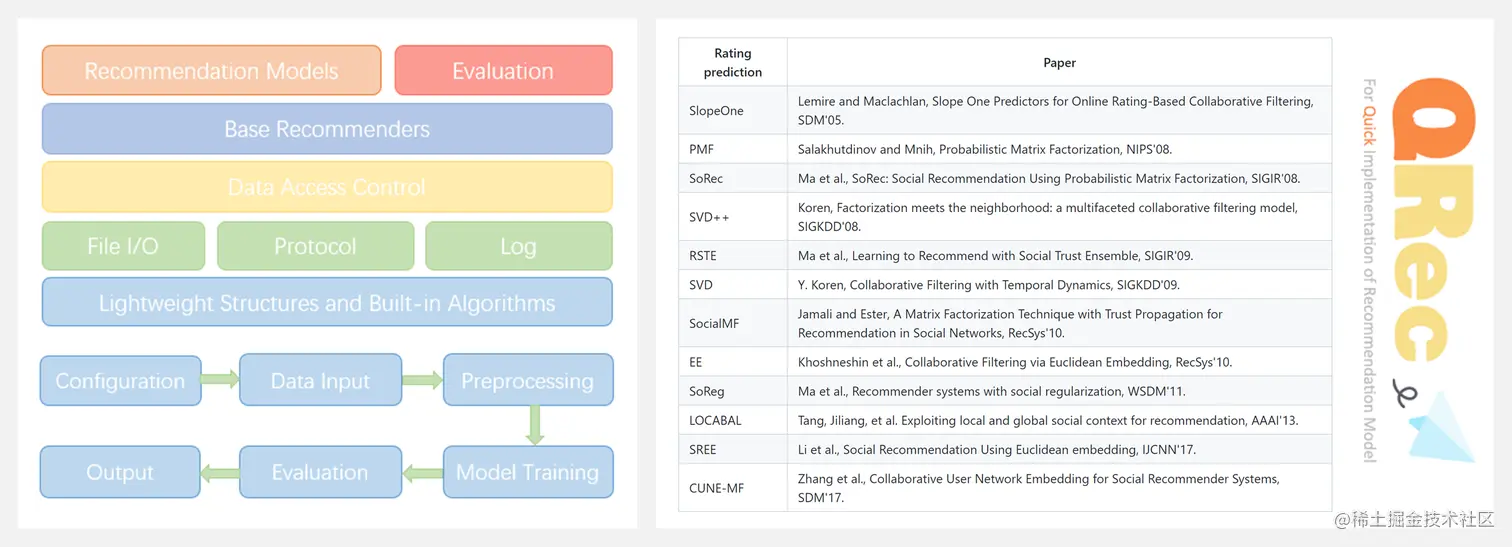 Recommendation Models
Evaluation
Base Recommenders
Data Access Control
File I/O
Protocol
Log
Lightweight Structures and Built-in Algorithms

Configuration
Data Input
Preprocessing
Model Training
Evaluation
Output

| Rating prediction | Paper |
|---|---|
| SlopeOne | Lemire and Maclachlan, Slope One Predictors for Online Rating-Based Collaborative Filtering, SDM'05. |
| PMF | Salakhutdinov and Mnih, Probabilistic Matrix Factorization, NIPS'08. |
| SoRec | Ma et al., SoRec: Social Recommendation Using Probabilistic Matrix Factorization, SIGIR'08. |
| SVD++ | Koren, Factorization meets the neighborhood: a multifaceted collaborative filtering model, SIGKDD'08. |
| RSTE | Ma et al., Learning to Recommend with Social Trust Ensemble, SIGIR'09. |
| SVD | Y. Koren, Collaborative Filtering with Temporal Dynamics, SIGKDD'09. |
| SocialMF | Jamali and Ester, A Matrix Factorization Technique with Trust Propagation for Recommendation in Social Networks, RecSys'10. |
| EE | Khoshneshin et al., Collaborative Filtering via Euclidean Embedding, RecSys'10. |
| SoReg | Ma et al., Recommender systems with social regularization, WSDM'11. |
| LOCABAL | Tang, Jiliang, et al. Exploiting local and global social context for recommendation, AAAI'13. |
| SREE | Li et al., Social Recommendation Using Euclidean embedding, IJCNN'17. |
| CUNE-MF | Zhang et al., Collaborative User Network Embedding for Social Recommender Systems, SDM'17. |

QRec
For Quick Implementation of Recommendation Model

@稀土掘金技术社区